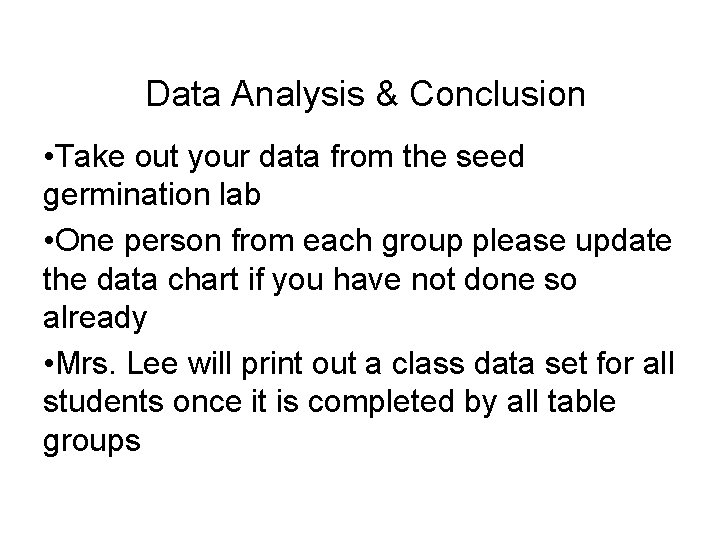 Data Analysis & Conclusion

•Take out your data from the seed germination lab

•One person from each group please update the data chart if you have not done so already

•Mrs. Lee will print out a class data set for all students once it is completed by all table groups